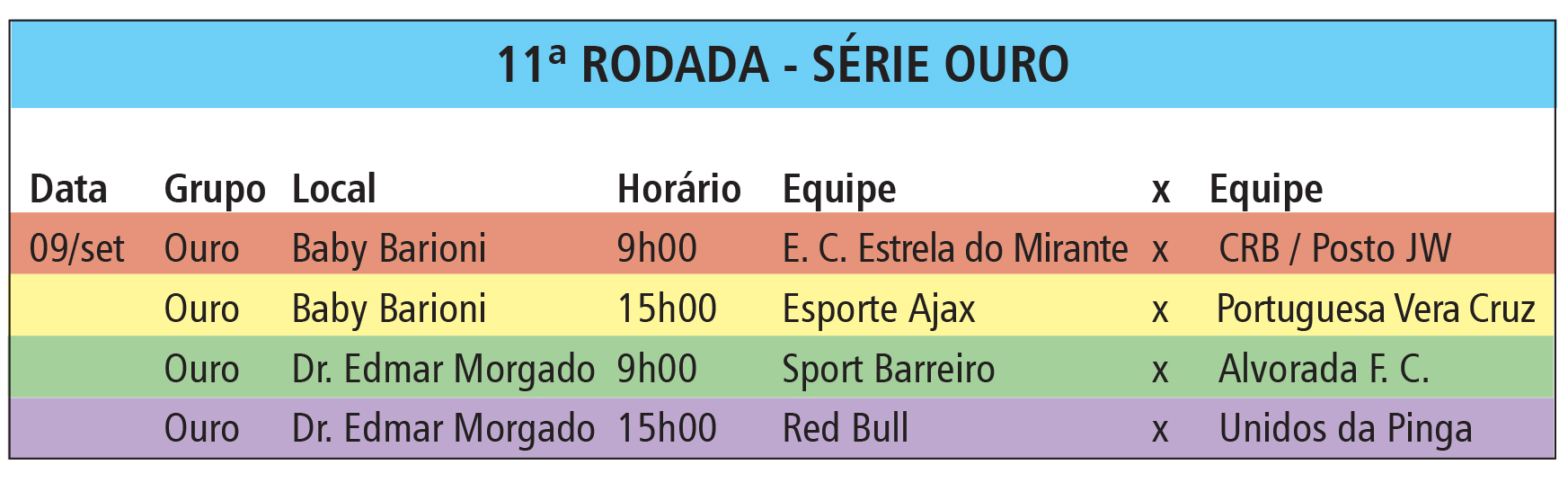 11ª RODADA - SÉRIE OURO

| Data | Grupo | Local | Horário | Equipe | x | Equipe |
|---|---|---|---|---|---|---|
| 09/set | Ouro | Baby Barioni | 9h00 | E. C. Estrela do Mirante | x | CRB / Posto JW |
| | Ouro | Baby Barioni | 15h00 | Esporte Ajax | x | Portuguesa Vera Cruz |
| | Ouro | Dr. Edmar Morgado | 9h00 | Sport Barreiro | x | Alvorada F. C. |
| | Ouro | Dr. Edmar Morgado | 15h00 | Red Bull | x | Unidos da Pinga |